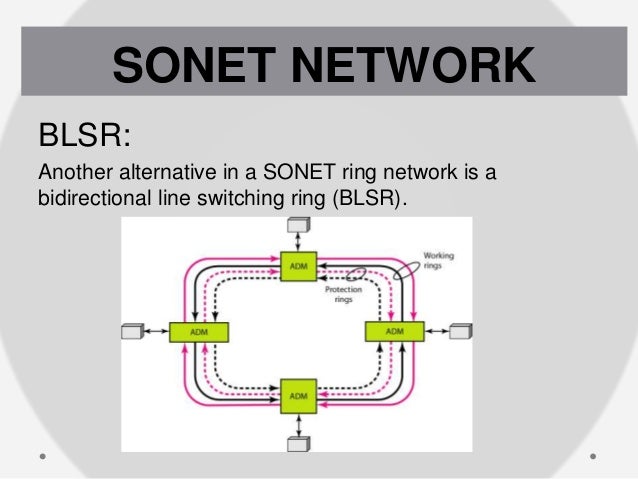 SONET NETWORK

BLSR:

Another alternative in a SONET ring network is a bidirectional line switching ring (BLSR).

ADM

Working rings

Protection rings

ADM

ADM

ADM